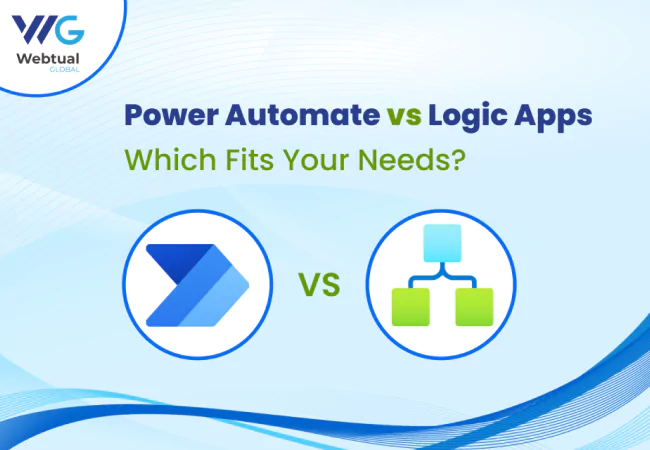 WG
Webtual
GLOBAL

Power Automate vs Logic Apps
Which Fits Your Needs?

VS